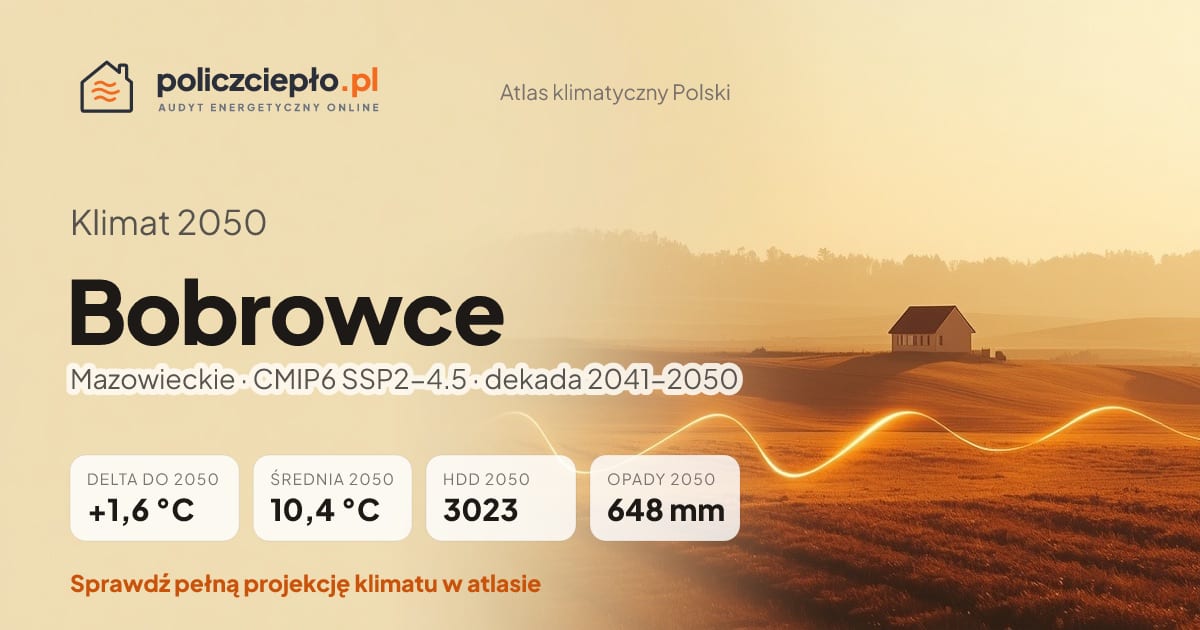 policzciepło.pl
AUDYT ENERGETYCZNY ONLINE

Atlas klimatyczny Polski

Klimat 2050

Bobrowce

Mazowieckie · CMIP6 SSP2–4.5 · dekada 2041–2050

DELTA DO 2050
+1,6 °C

ŚREDNIA 2050
10,4 °C

HDD 2050
3023

OPADY 2050
648 mm

Sprawdź pełną projekcję klimatu w atlasie